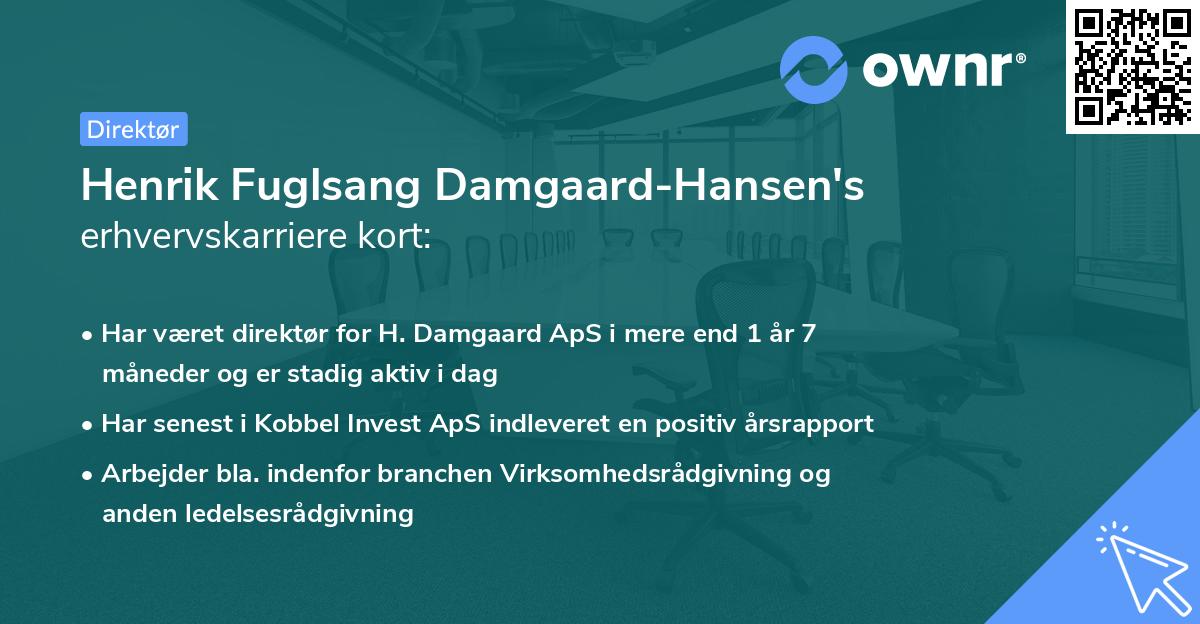 ownr®

Direktør

Henrik Fuglsang Damgaard-Hansen's
erhvervskarriere kort:

• Har været direktør for H. Damgaard ApS i mere end 1 år 7 måneder og er stadig aktiv i dag
• Har senest i Kobbel Invest ApS indleveret en positiv årsrapport
• Arbejder bla. indenfor branchen Virksomhedsrådgivning og anden ledelsesrådgivning